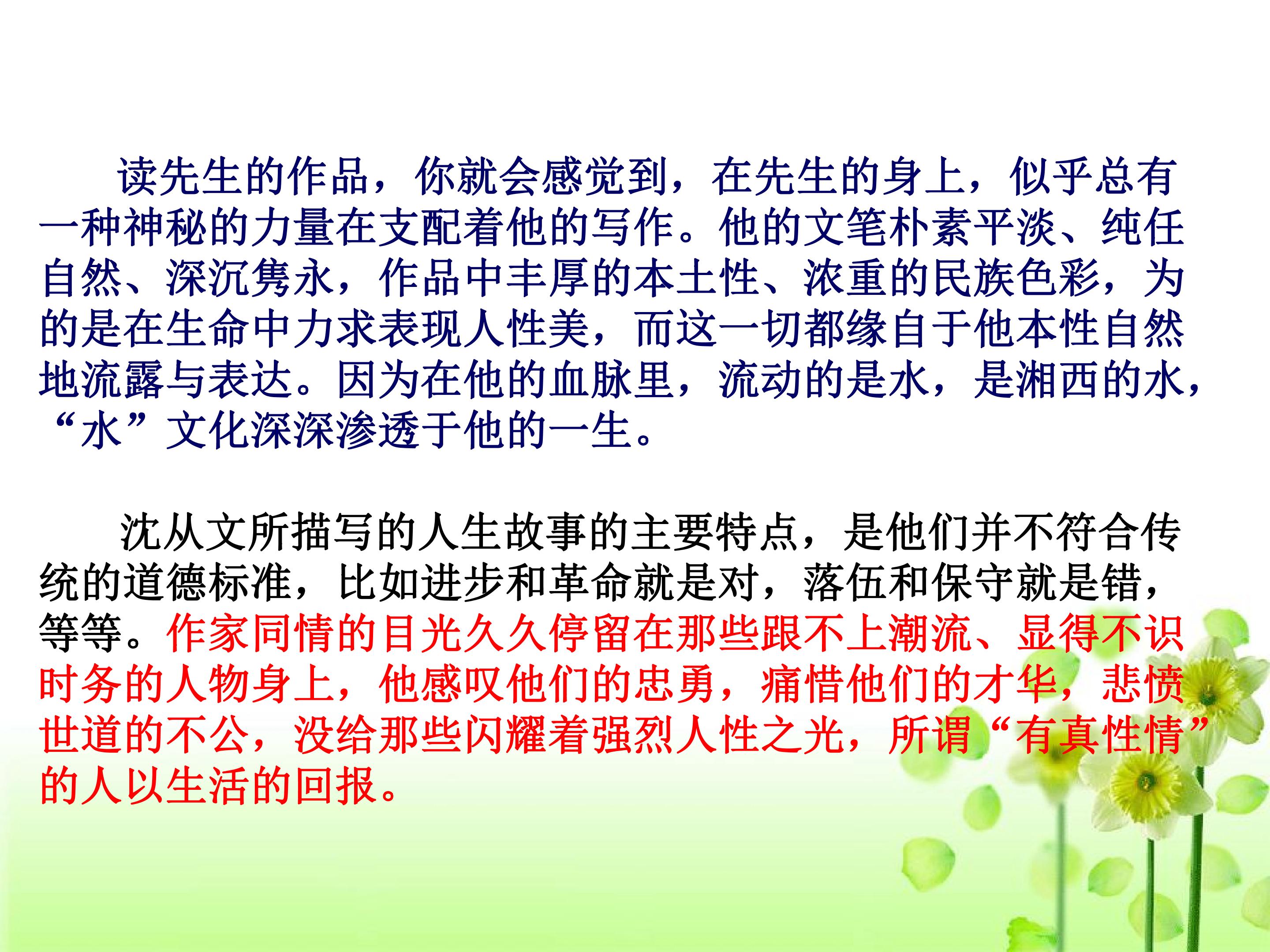 读先生的作品，你就会感觉到，在先生的身上，似乎总有一种神秘的力量在支配着他的写作。他的文笔朴素平淡、纯任自然、深沉隽永，作品中丰厚的本土性、浓重的民族色彩，为的是在生命中力求表现人性美，而这一切都缘自于他本性自然地流露与表达。因为在他的血脉里，流动的是水，是湘西的水，“水”文化深深渗透于他的一生。

沈从文所描写的人生故事的主要特点，是他们并不符合传统的道德标准，比如进步和革命就是对，落伍和保守就是错，等等。作家同情的目光久久停留在那些跟不上潮流、显得不识时务的人物身上，他感叹他们的忠勇，痛惜他们的才华，悲愤世道的不公，没给那些闪耀着强烈人性之光，所谓“有真性情”的人以生活的回报。